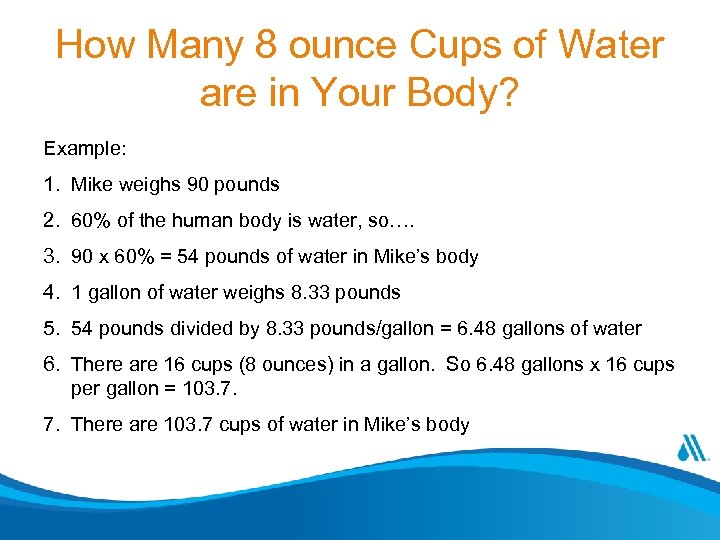 How Many 8 ounce Cups of Water are in Your Body?

Example:

1. Mike weighs 90 pounds

2. 60% of the human body is water, so….

3. 90 x 60% = 54 pounds of water in Mike's body

4. 1 gallon of water weighs 8.33 pounds

5. 54 pounds divided by 8.33 pounds/gallon = 6.48 gallons of water

6. There are 16 cups (8 ounces) in a gallon. So 6.48 gallons x 16 cups per gallon = 103.7.

7. There are 103.7 cups of water in Mike's body